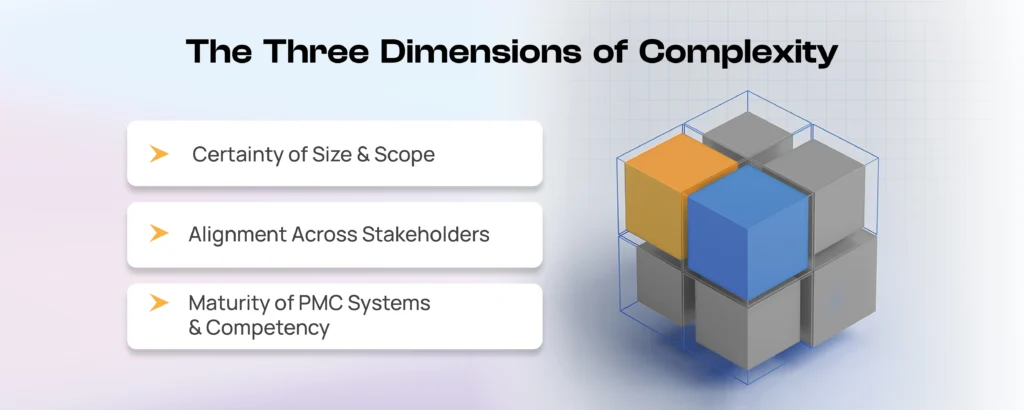 The Three Dimensions of Complexity

Certainty of Size & Scope

Alignment Across Stakeholders

Maturity of PMC Systems & Competency